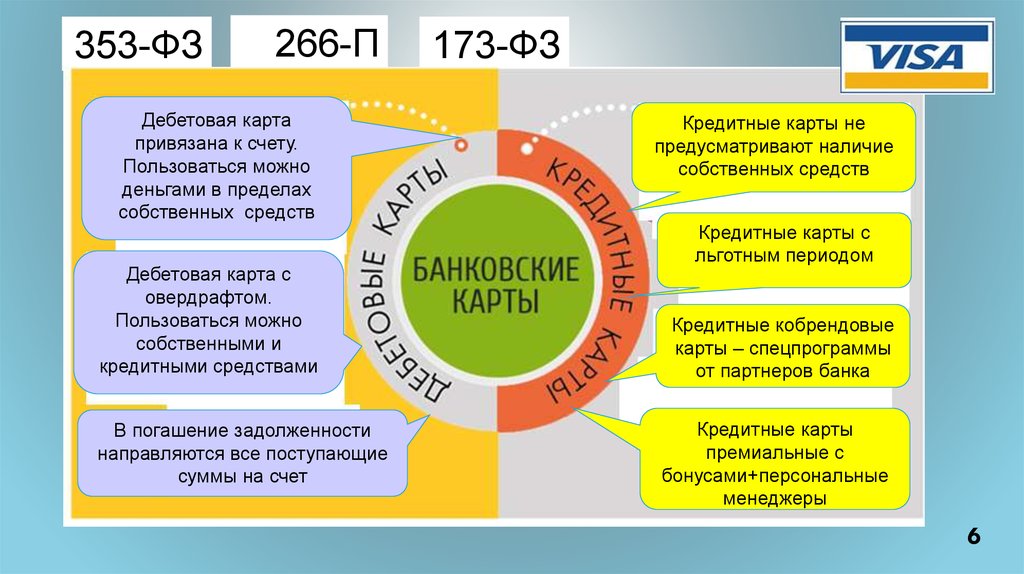 353-ФЗ

266-П

173-ФЗ

VISA

Дебетовая карта привязана к счету. Пользоваться можно деньгами в пределах собственных средств

Дебетовая карта с овердрафтом. Пользоваться можно собственными и кредитными средствами

В погашение задолженности направляются все поступающие суммы на счет

ДЕБЕТОВЫЕ КАРТЫ

БАНКОВСКИЕ КАРТЫ

КРЕДИТНЫЕ КАРТЫ

Кредитные карты не предусматривают наличие собственных средств

Кредитные карты с льготным периодом

Кредитные кобрендовые карты – спецпрограммы от партнеров банка

Кредитные карты премиальные с бонусами+персональные менеджеры

6